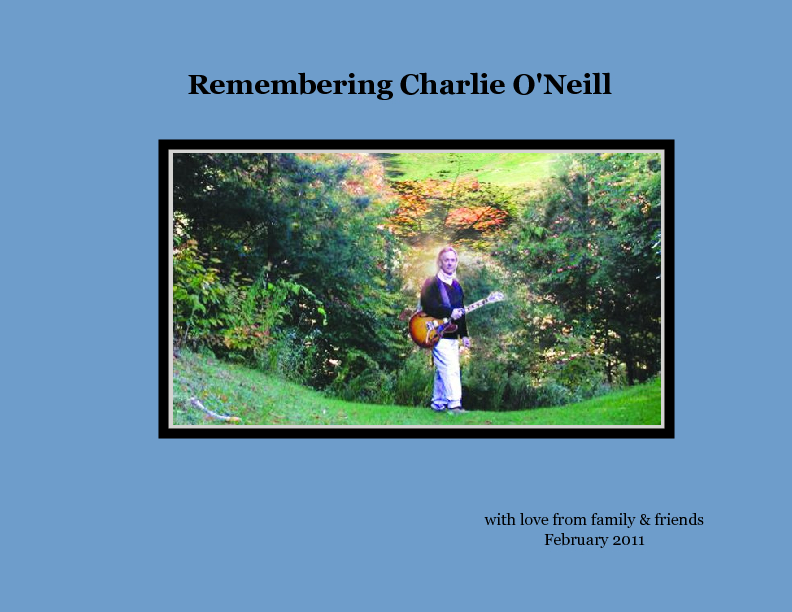 Remembering Charlie O'Neill

with love from family & friends
February 2011